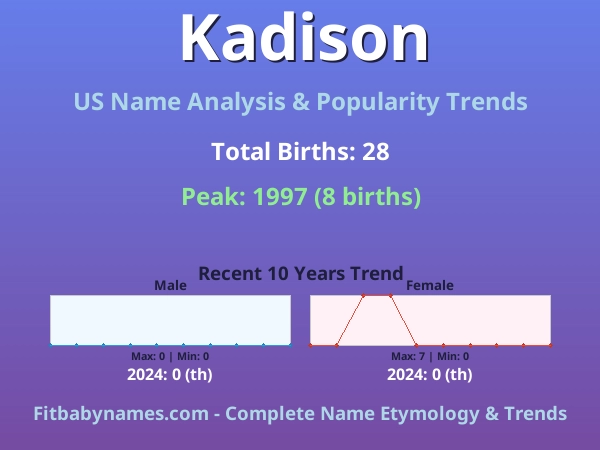 Kadison

US Name Analysis & Popularity Trends

Total Births: 28

Peak: 1997 (8 births)

Recent 10 Years Trend

Male

Max: 0 | Min: 0

2024: 0 (th)

Female

Max: 7 | Min: 0

2024: 0 (th)

Fitbabynames.com - Complete Name Etymology & Trends